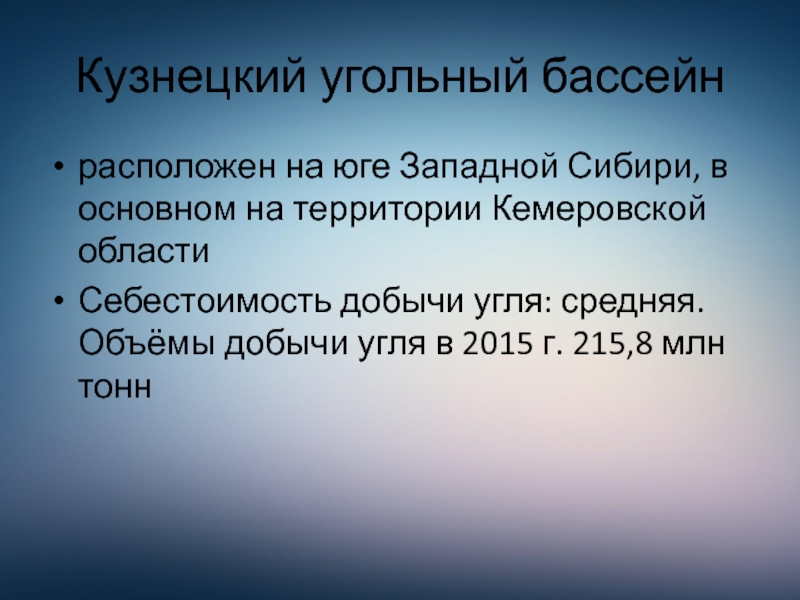 Кузнецкий угольный бассейн

• расположен на юге Западной Сибири, в основном на территории Кемеровской области

• Себестоимость добычи угля: средняя. Объёмы добычи угля в 2015 г. 215,8 млн тонн